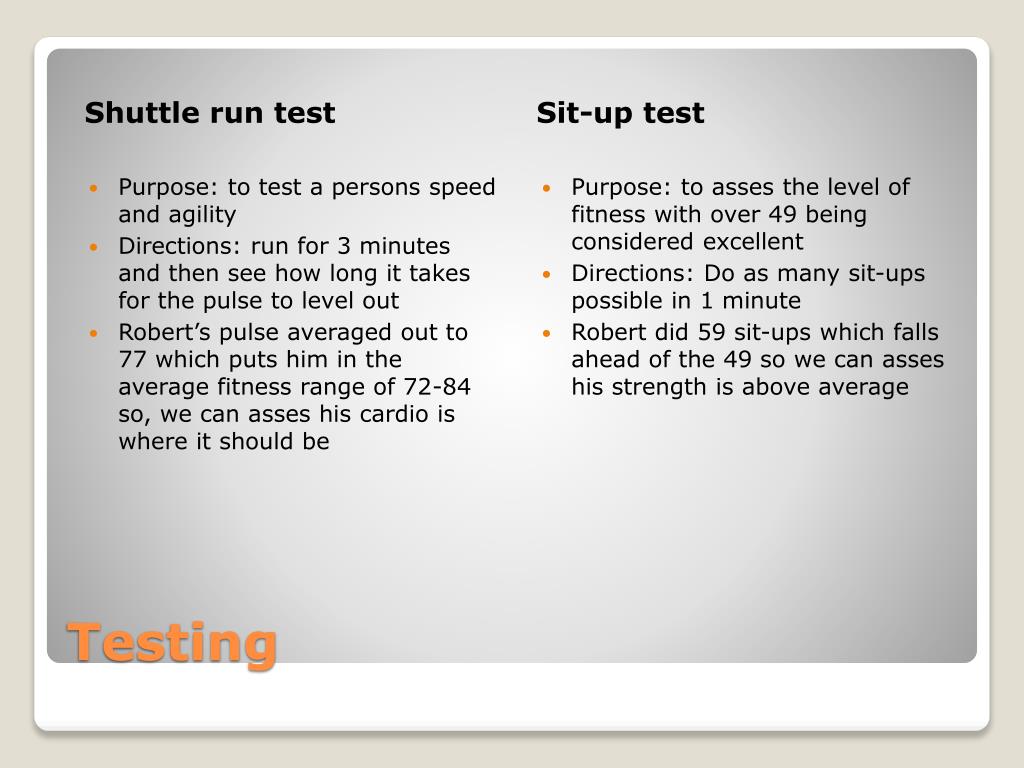 Shuttle run test

- Purpose: to test a persons speed and agility
- Directions: run for 3 minutes and then see how long it takes for the pulse to level out
- Robert’s pulse averaged out to 77 which puts him in the average fitness range of 72-84 so, we can asses his cardio is where it should be

Sit-up test

- Purpose: to asses the level of fitness with over 49 being considered excellent
- Directions: Do as many sit-ups possible in 1 minute
- Robert did 59 sit-ups which falls ahead of the 49 so we can asses his strength is above average

Testing